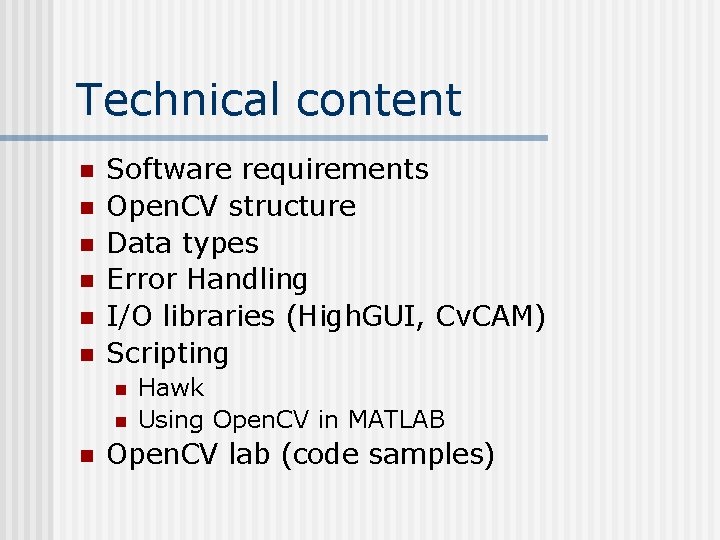 Technical content

- Software requirements
- OpenCV structure
- Data types
- Error Handling
- I/O libraries (HighGUI, CvCAM)
- Scripting
  - Hawk
  - Using OpenCV in MATLAB
- OpenCV lab (code samples)